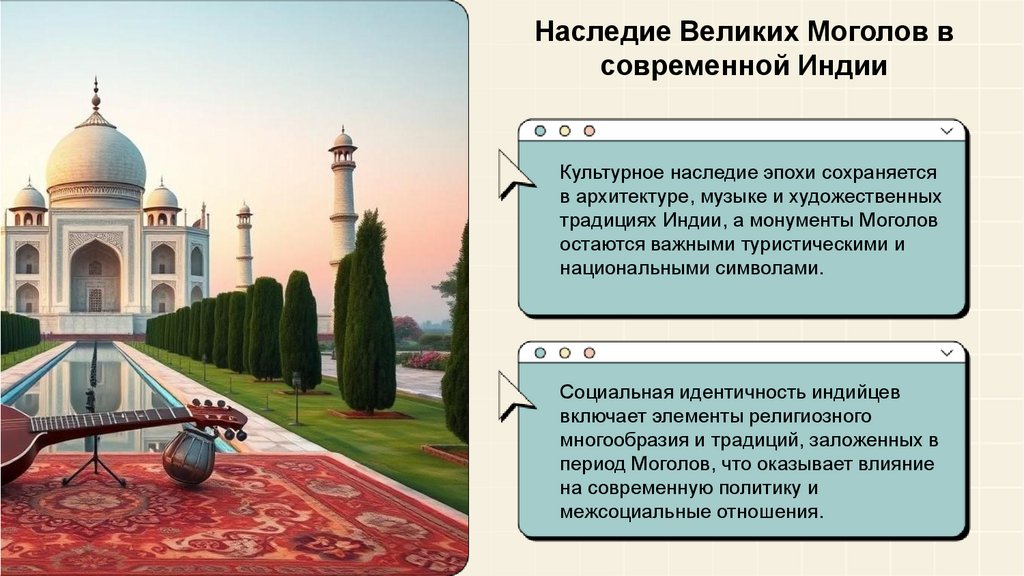 Наследие Великих Моголов в современной Индии

Культурное наследие эпохи сохраняется в архитектуре, музыке и художественных традициях Индии, а монументы Моголов остаются важными туристическими и национальными символами.

Социальная идентичность индийцев включает элементы религиозного многообразия и традиций, заложенных в период Моголов, что оказывает влияние на современную политику и межсоциальные отношения.